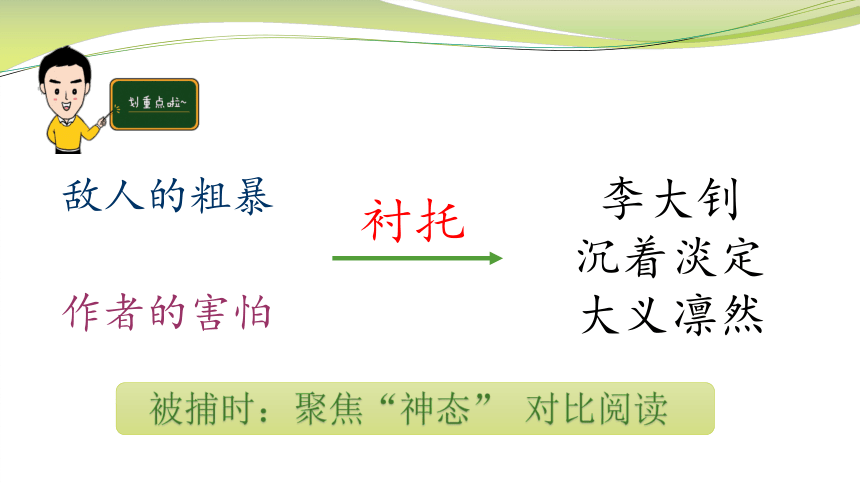 划重点啦~

敌人的粗暴

作者的害怕

衬托

李大钊
沉着淡定
大义凛然

被捕时：聚焦“神态” 对比阅读